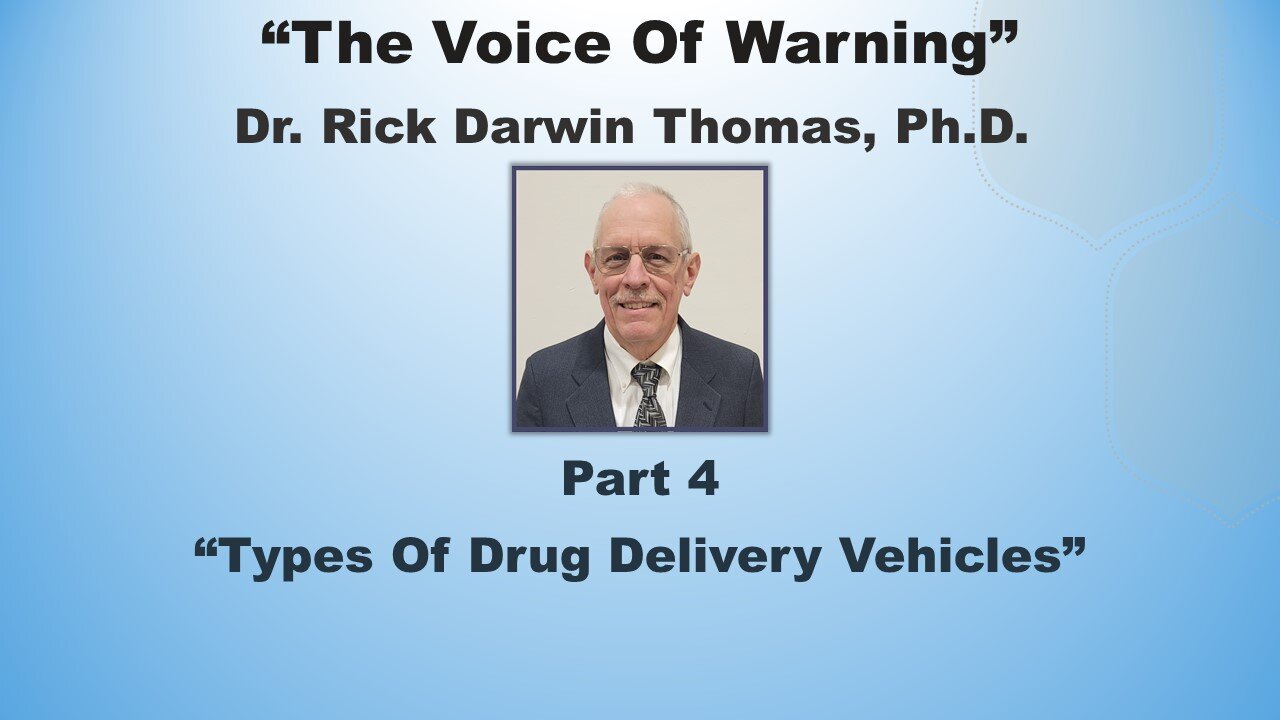 “The Voice Of Warning”

Dr. Rick Darwin Thomas, Ph.D.

Part 4

“Types Of Drug Delivery Vehicles”